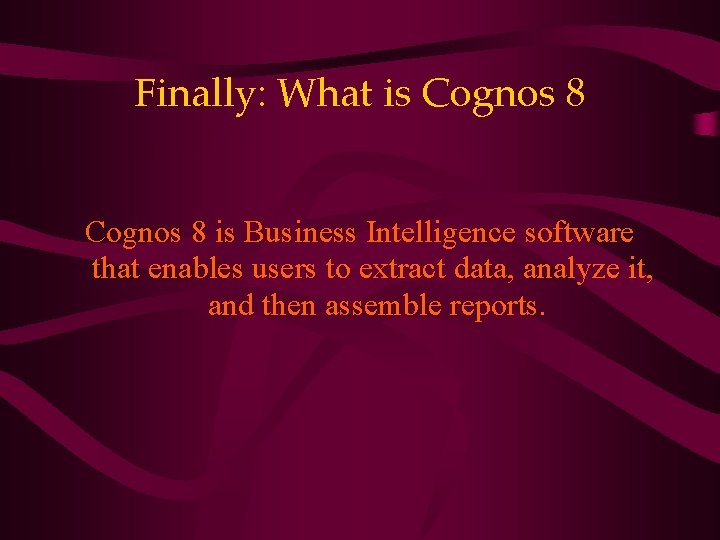 Finally: What is Cognos 8

Cognos 8 is Business Intelligence software that enables users to extract data, analyze it, and then assemble reports.